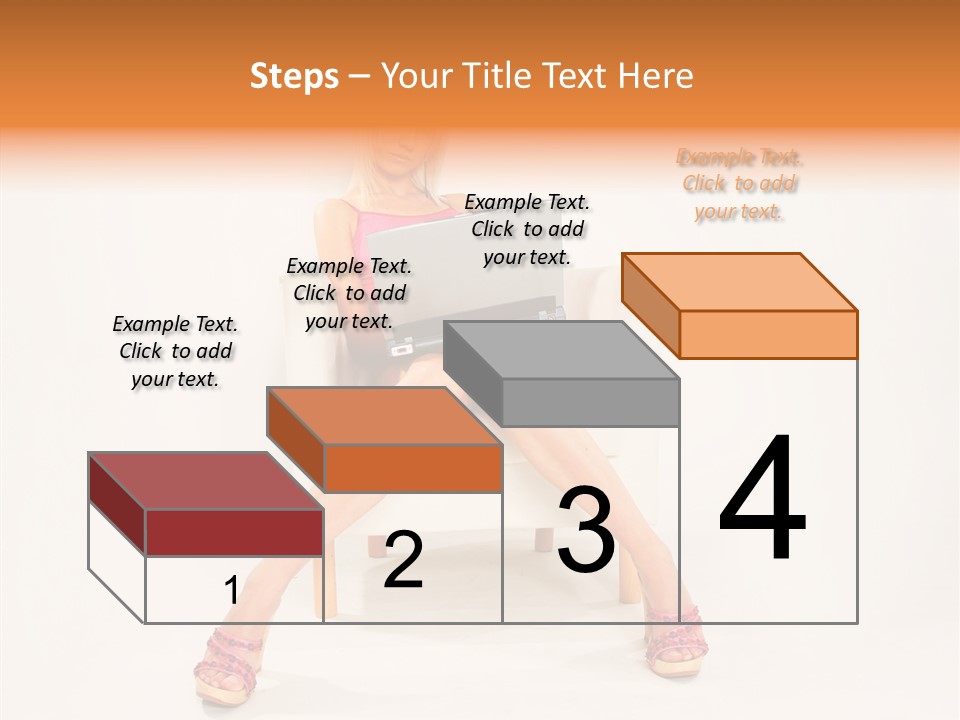 Steps – Your Title Text Here

Example Text. Click to add your text.

Example Text. Click to add your text.

Example Text. Click to add your text.

Example Text. Click to add your text.

1

2

3

4